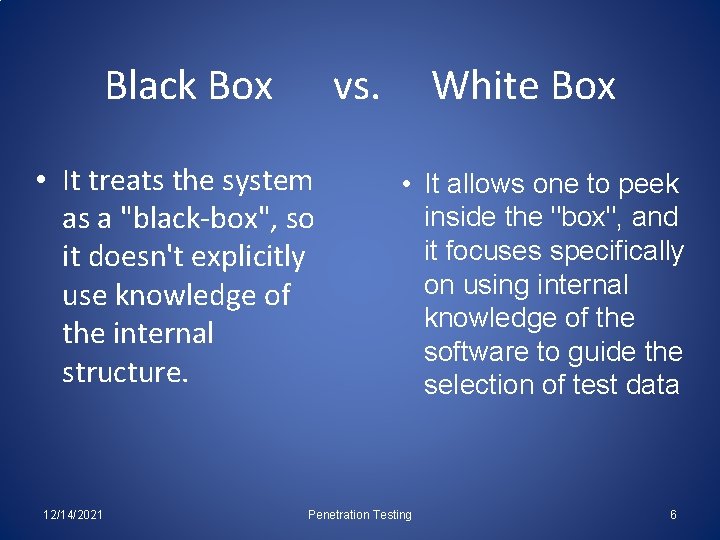 Black Box vs. White Box

• It treats the system as a "black-box", so it doesn't explicitly use knowledge of the internal structure.

• It allows one to peek inside the "box", and it focuses specifically on using internal knowledge of the software to guide the selection of test data

12/14/2021

Penetration Testing

6